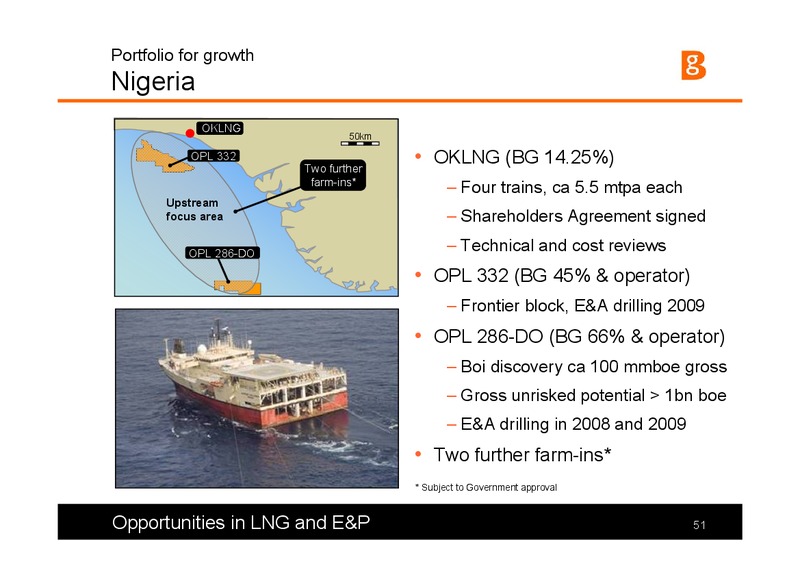 Portfolio for growth
Nigeria

OKLNG
50km
OPL 332
Two further farm-ins*
Upstream focus area
OPL 286-DO

• OKLNG (BG 14.25%)
– Four trains, ca 5.5 mtpa each
– Shareholders Agreement signed
– Technical and cost reviews
• OPL 332 (BG 45% & operator)
– Frontier block, E&A drilling 2009
• OPL 286-DO (BG 66% & operator)
– Boi discovery ca 100 mmboe gross
– Gross unrisked potential > 1bn boe
– E&A drilling in 2008 and 2009
• Two further farm-ins*

* Subject to Government approval

Opportunities in LNG and E&P
51